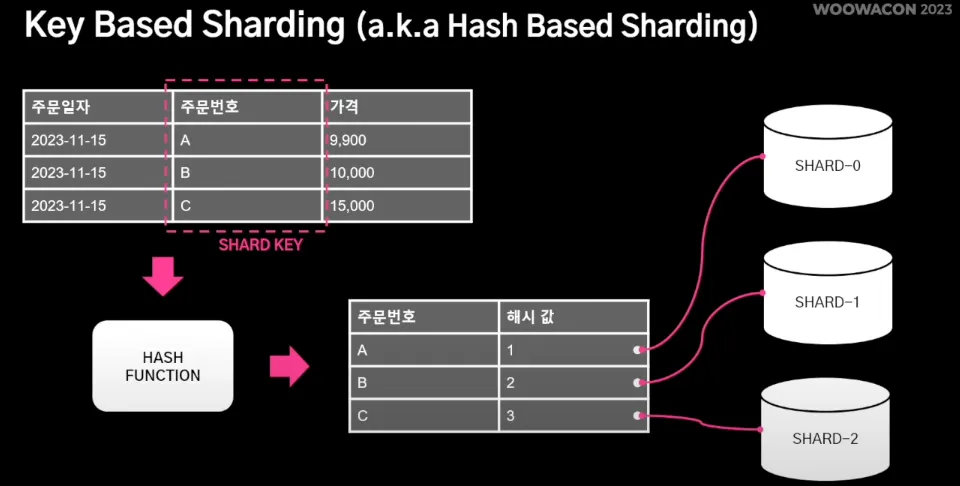 Key Based Sharding (a.k.a Hash Based Sharding)

WOOWACON 2023

| 주문일자 | 주문번호 | 가격 |
|---|---|---|
| 2023-11-15 | A | 9,900 |
| 2023-11-15 | B | 10,000 |
| 2023-11-15 | C | 15,000 |

SHARD KEY

HASH FUNCTION

| 주문번호 | 해시 값 |
|---|---|
| A | 1 |
| B | 2 |
| C | 3 |

SHARD-0

SHARD-1

SHARD-2